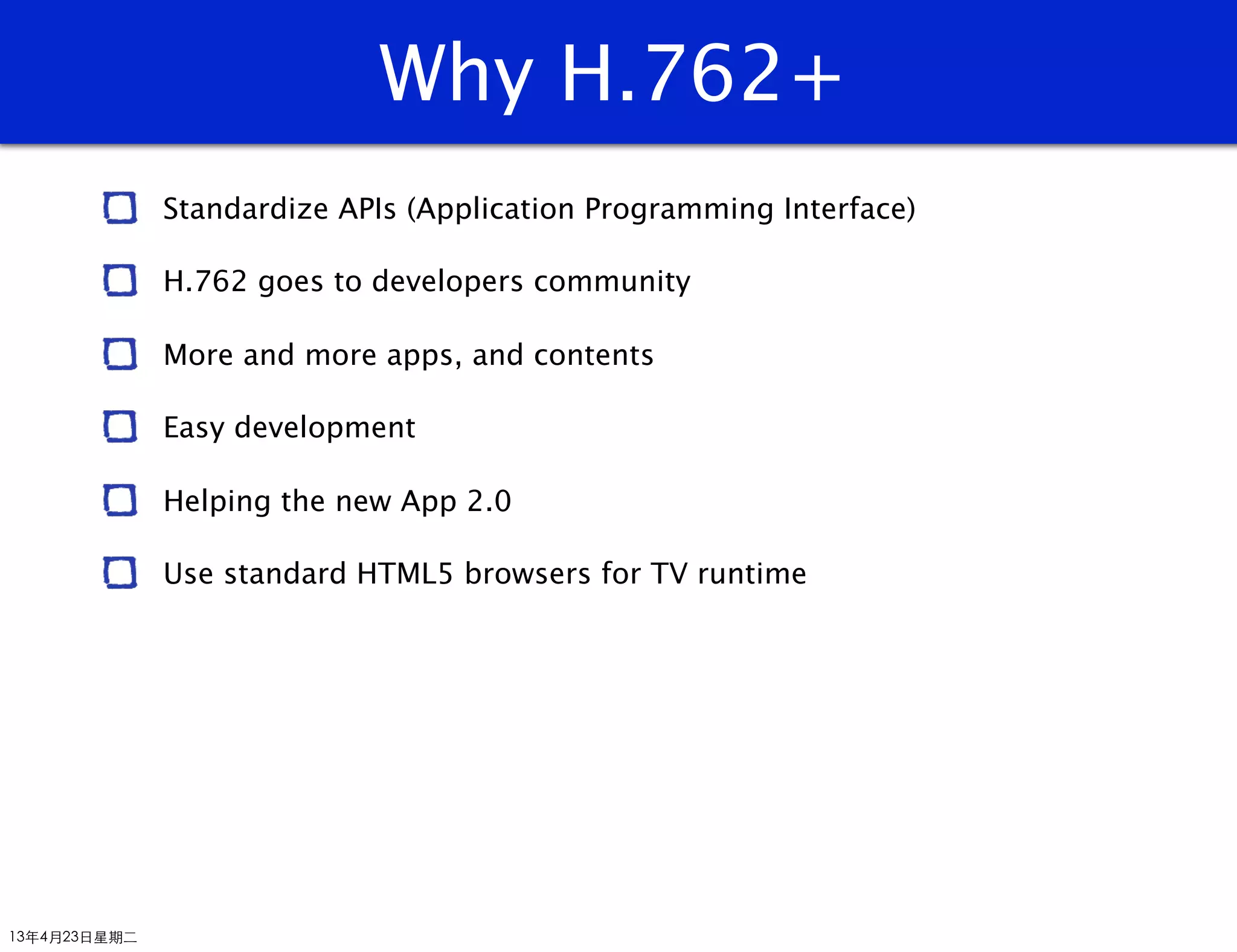 Why H.762+

Standardize APIs (Application Programming Interface)

H.762 goes to developers community

More and more apps, and contents

Easy development

Helping the new App 2.0

Use standard HTML5 browsers for TV runtime

13年4月23日星期二